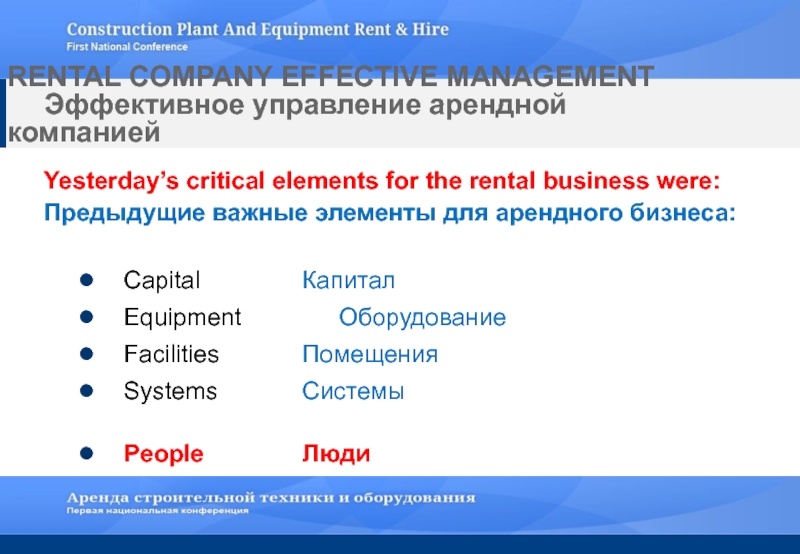 Construction Plant And Equipment Rent & Hire
First National Conference

RENTAL COMPANY EFFECTIVE MANAGEMENT
Эффективное управление арендной компанией

Yesterday's critical elements for the rental business were:
Предыдущие важные элементы для арендного бизнеса:

- Capital Капитал
- Equipment Оборудование
- Facilities Помещения
- Systems Системы

- People Люди

Аренда строительной техники и оборудования
Первая национальная конференция